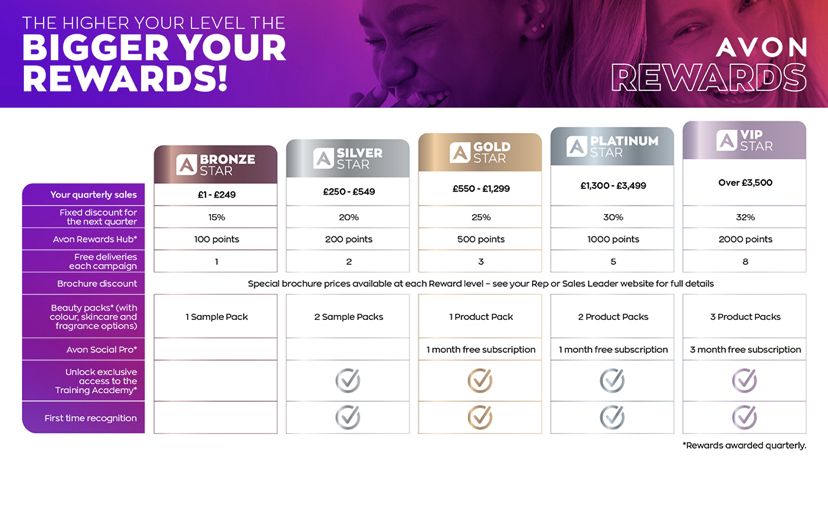 THE HIGHER YOUR LEVEL THE
BIGGER YOUR REWARDS!

AVON
REWARDS

| | BRONZE STAR | SILVER STAR | GOLD STAR | PLATINUM STAR | VIP STAR |
|---|---|---|---|---|---|
| Your quarterly sales | £1 - £249 | £250 - £549 | £550 - £1,299 | £1,300 - £3,499 | Over £3,500 |
| Fixed discount for the next quarter | 15% | 20% | 25% | 30% | 32% |
| Avon Rewards Hub* | 100 points | 200 points | 500 points | 1000 points | 2000 points |
| Free deliveries each campaign | 1 | 2 | 3 | 5 | 8 |
| Brochure discount | Special brochure prices available at each Reward level – see your Rep or Sales Leader website for full details | | | | |
| Beauty packs* (with colour, skincare and fragrance options) | 1 Sample Pack | 2 Sample Packs | 1 Product Pack | 2 Product Packs | 3 Product Packs |
| Avon Social Pro* | | | 1 month free subscription | 1 month free subscription | 3 month free subscription |
| Unlock exclusive access to the Training Academy* | | ✓ | ✓ | ✓ | ✓ |
| First time recognition | | ✓ | ✓ | ✓ | ✓ |

*Rewards awarded quarterly.